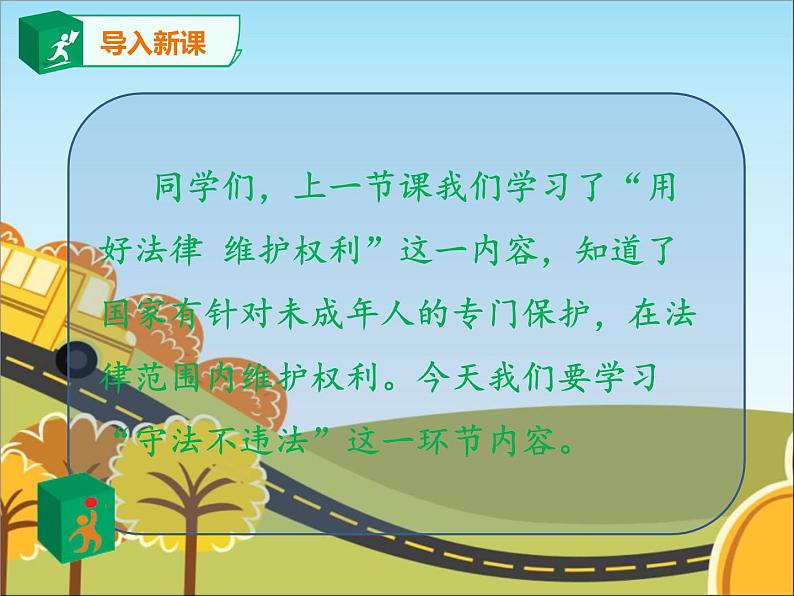 导入新课

同学们，上一节课我们学习了“用好法律 维护权利”这一内容，知道了国家有针对未成年人的专门保护，在法律范围内维护权利。今天我们要学习“守法不违法”这一环节内容。